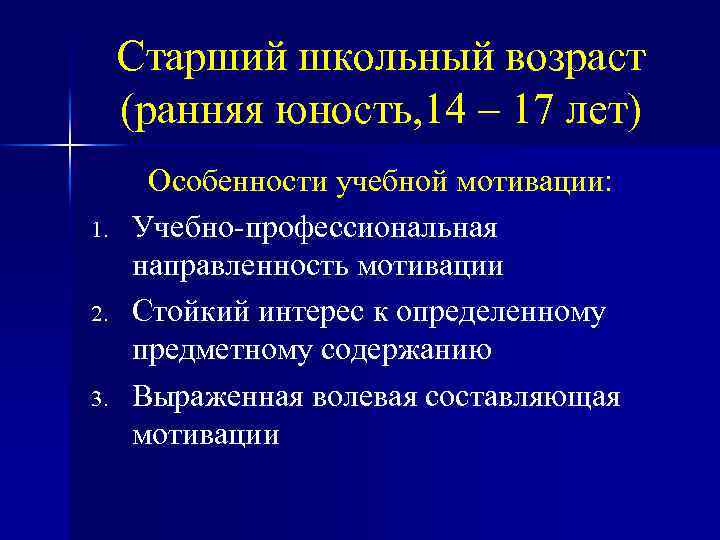 Старший школьный возраст (ранняя юность,14 – 17 лет)

Особенности учебной мотивации:

1. Учебно-профессиональная направленность мотивации
2. Стойкий интерес к определенному предметному содержанию
3. Выраженная волевая составляющая мотивации